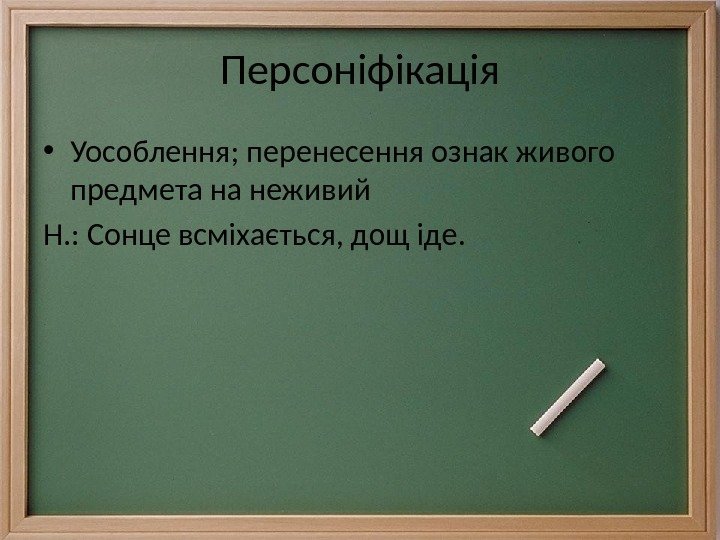 Персоніфікація

• Уособлення; перенесення ознак живого предмета на неживий

Н.: Сонце всміхається, дощ іде.